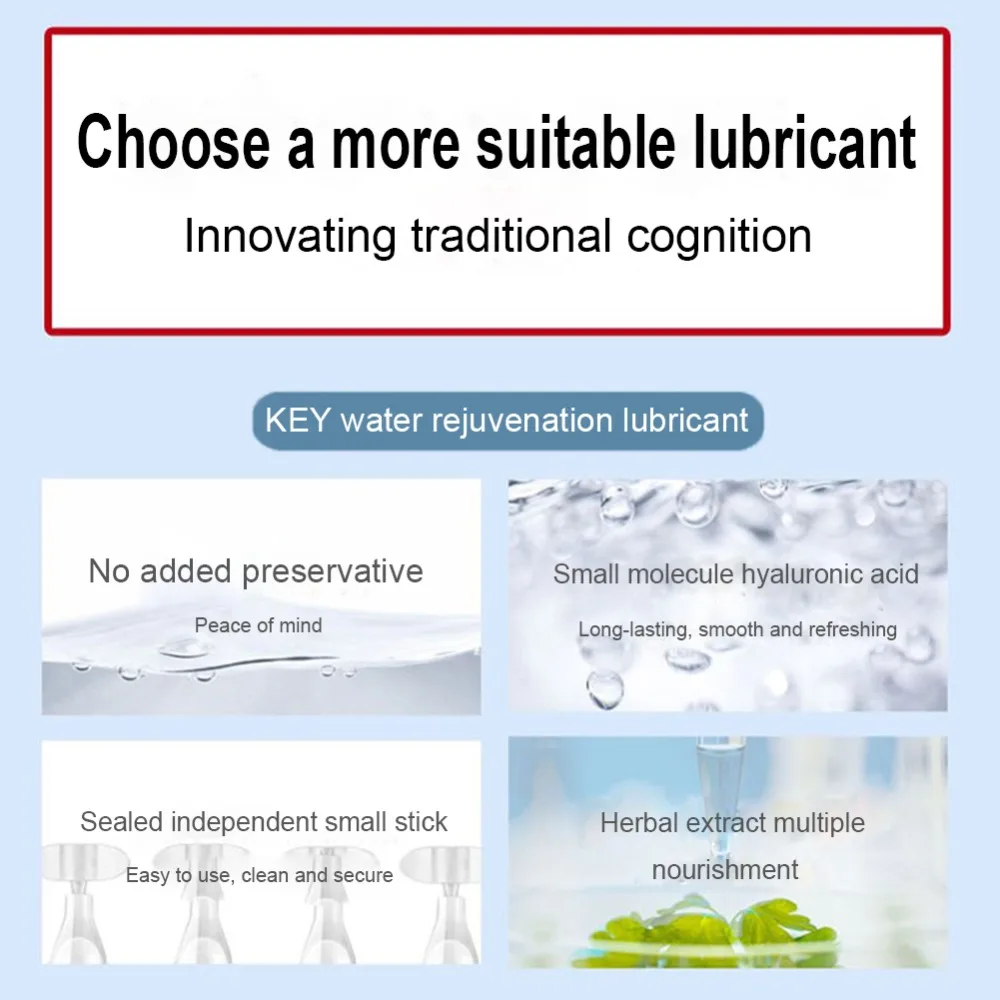 Choose a more suitable lubricant

Innovating traditional cognition

KEY water rejuvenation lubricant

No added preservative

Peace of mind

Small molecule hyaluronic acid

Long-lasting, smooth and refreshing

Sealed independent small stick

Easy to use, clean and secure

Herbal extract multiple nourishment